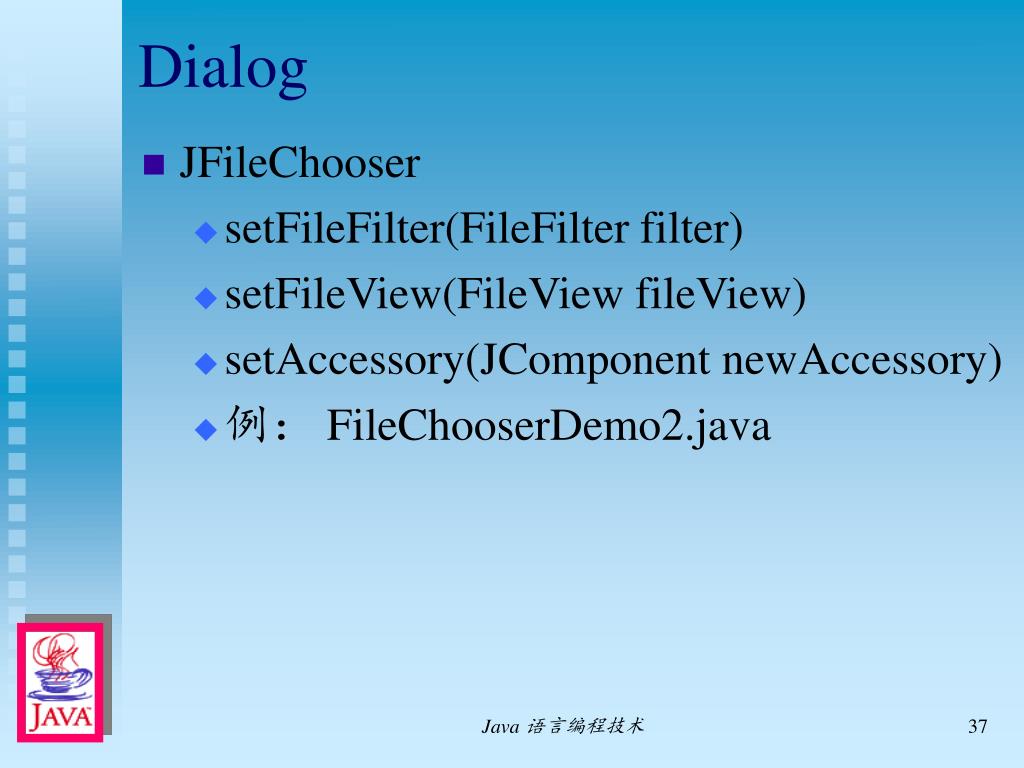 Dialog

JFileChooser

setFileFilter(FileFilter filter)

setFileView(FileView fileView)

setAccessory(JComponent newAccessory)

例： FileChooserDemo2.java

JAVA

Java 语言编程技术

37